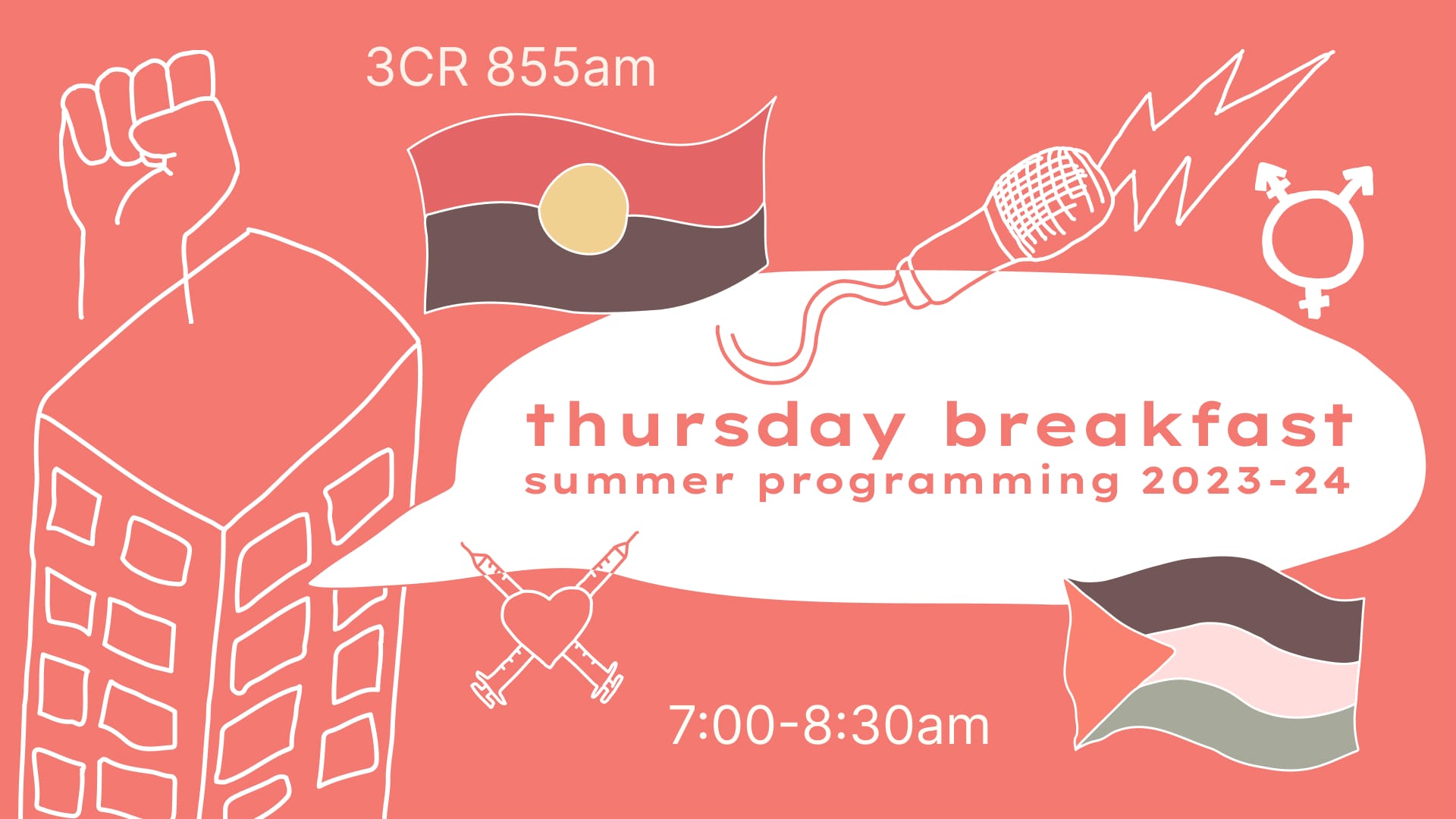 3CR 855am

thursday breakfast
summer programming 2023-24

7:00-8:30am